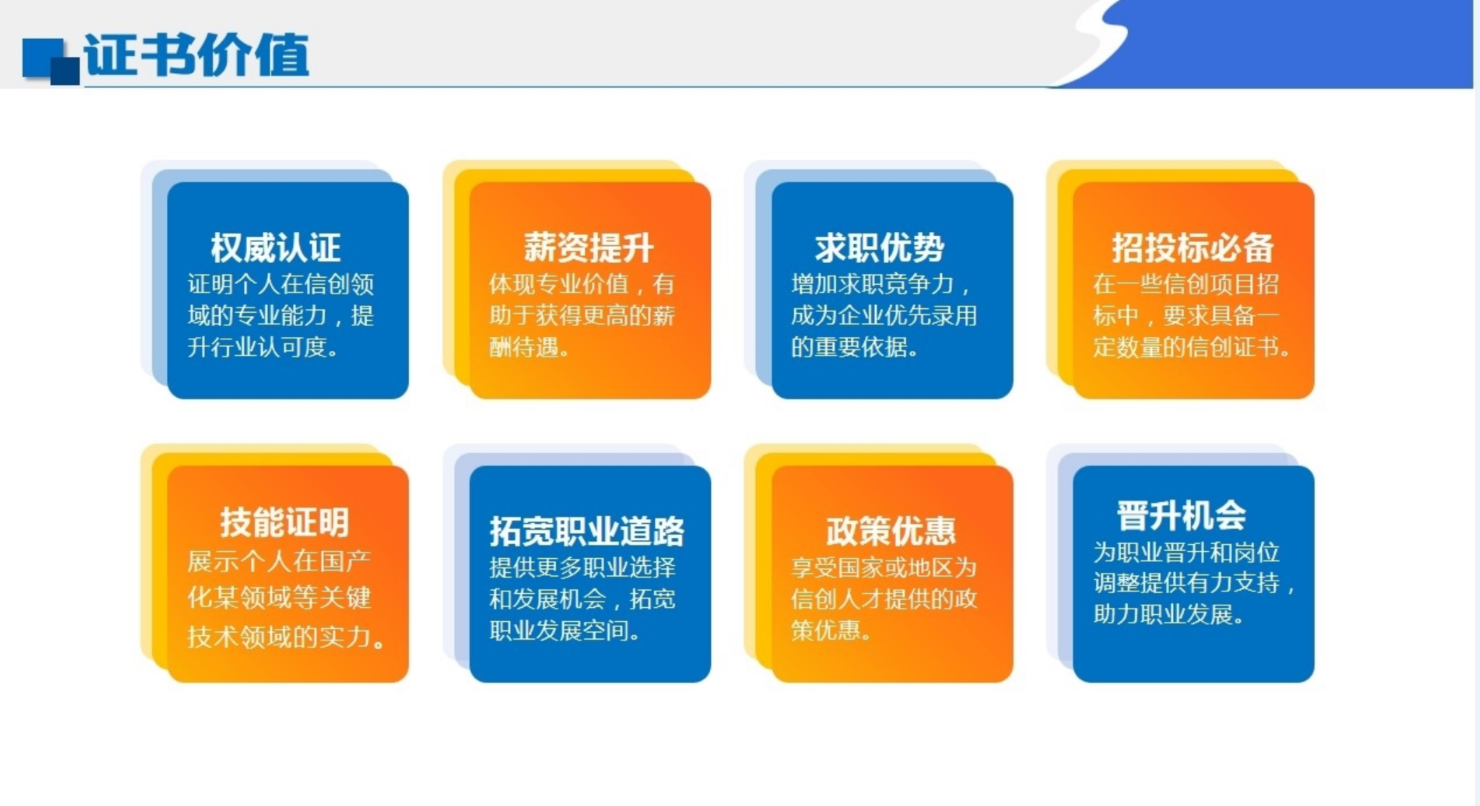 证书价值

权威认证
证明个人在信创领域的专业能力，提升行业认可度。

薪资提升
体现专业价值，有助于获得更高的薪酬待遇。

求职优势
增加求职竞争力，成为企业优先录用的重要依据。

招投标必备
在一些信创项目招标中，要求具备一定数量的信创证书。

技能证明
展示个人在国产化某领域等关键技术领域的实力。

拓宽职业道路
提供更多职业选择和发展机会，拓宽职业发展空间。

政策优惠
享受国家或地区为信创人才提供的政策优惠。

晋升机会
为职业晋升和岗位调整提供有力支持，助力职业发展。